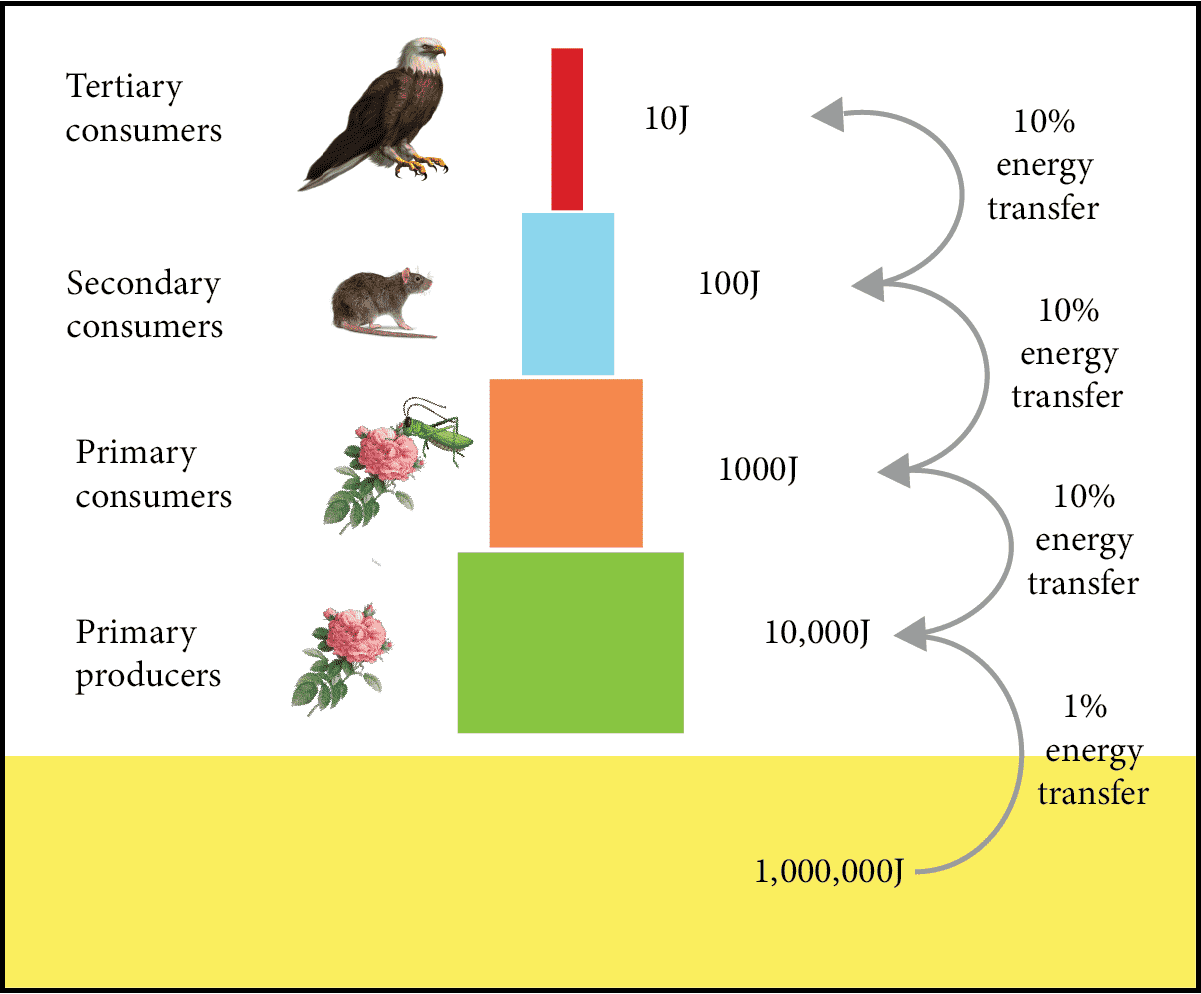 Tertiary consumers

10J

10% energy transfer

Secondary consumers

100J

10% energy transfer

Primary consumers

1000J

10% energy transfer

Primary producers

10,000J

1% energy transfer

1,000,000J